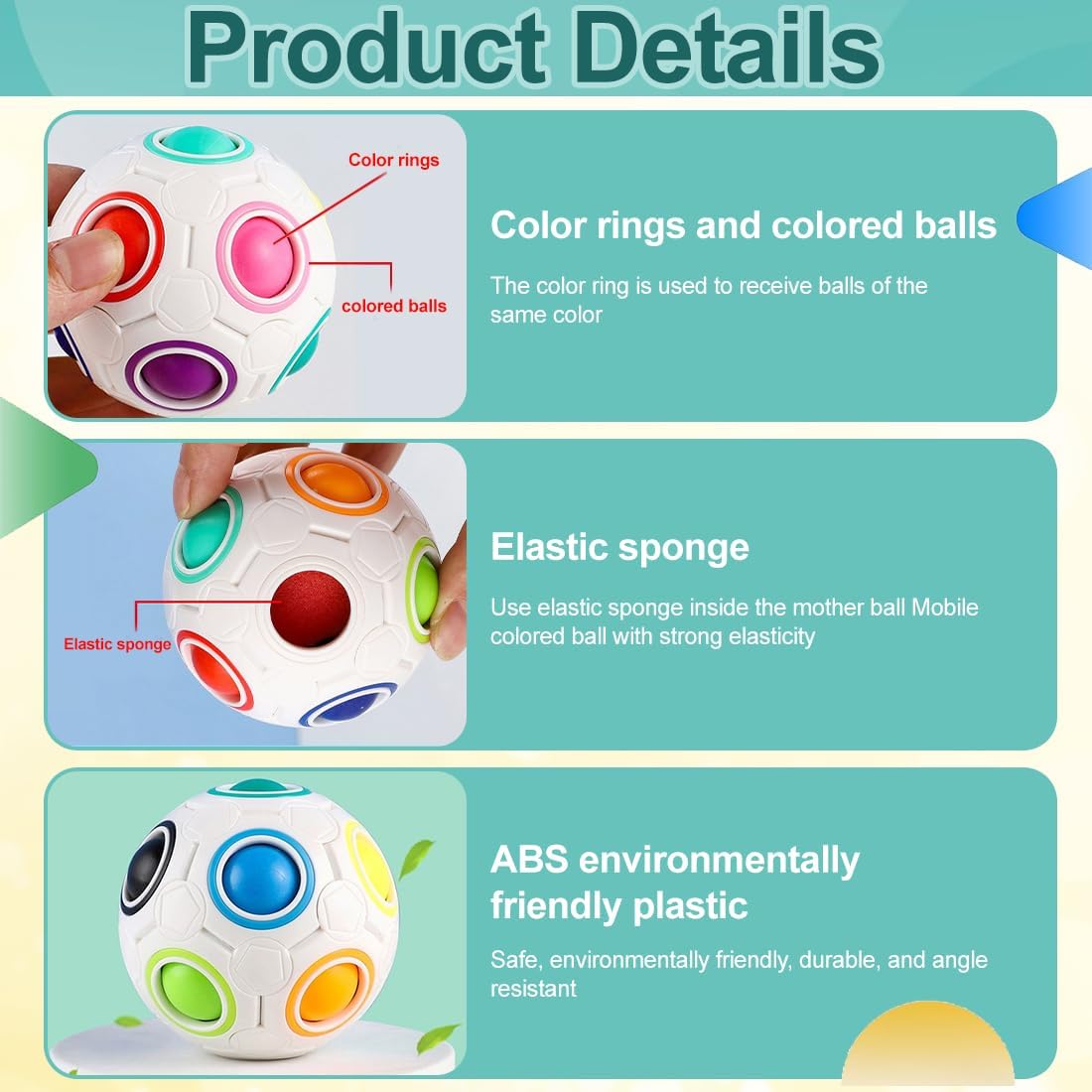 Product Details

Color rings

colored balls

Color rings and colored balls

The color ring is used to receive balls of the same color

Elastic sponge

Elastic sponge

Use elastic sponge inside the mother ball Mobile colored ball with strong elasticity

ABS environmentally friendly plastic

Safe, environmentally friendly, durable, and angle resistant